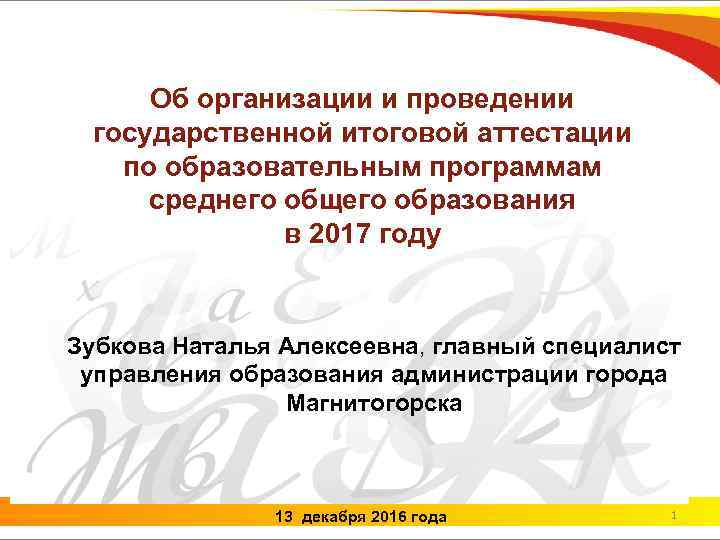 Об организации и проведении государственной итоговой аттестации по образовательным программам среднего общего образования в 2017 году

Зубкова Наталья Алексеевна, главный специалист управления образования администрации города Магнитогорска

13 декабря 2016 года

1